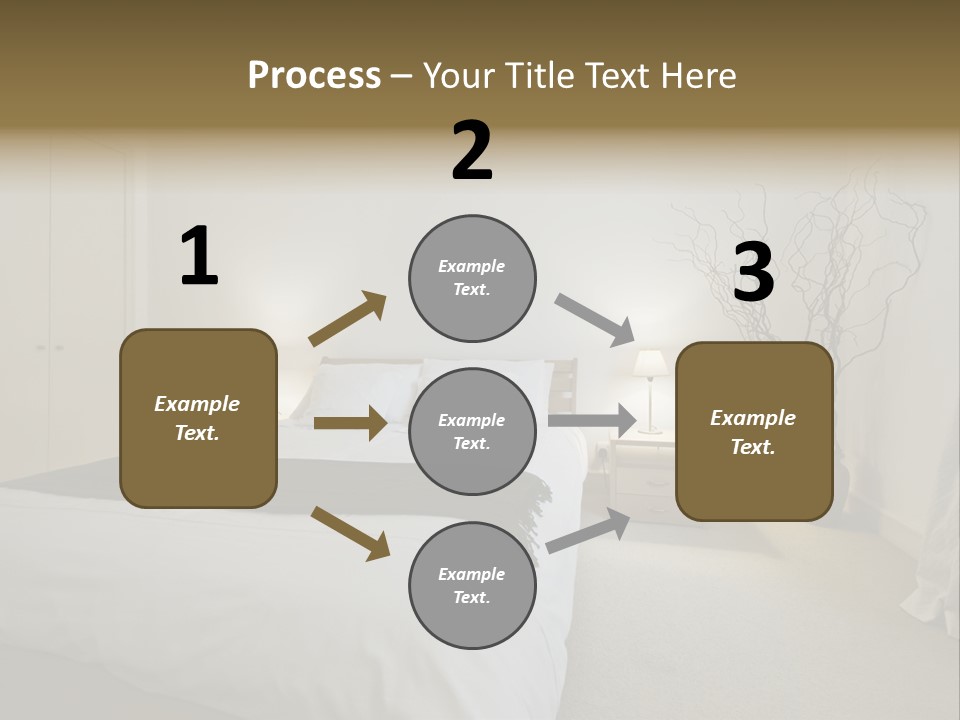 Process – Your Title Text Here

1

Example Text.

2

Example Text.

Example Text.

Example Text.

3

Example Text.